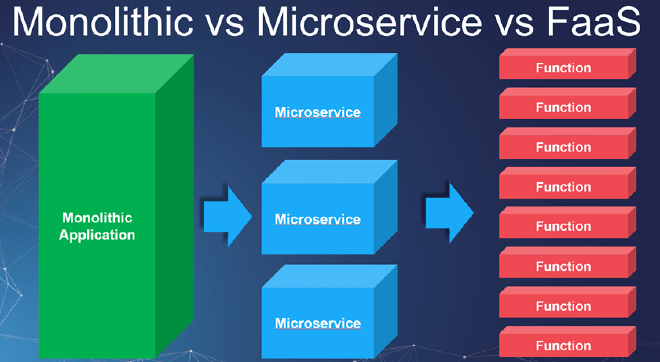 Monolithic vs Microservice vs FaaS

Monolithic Application

Microservice

Microservice

Microservice

Function

Function

Function

Function

Function

Function

Function

Function